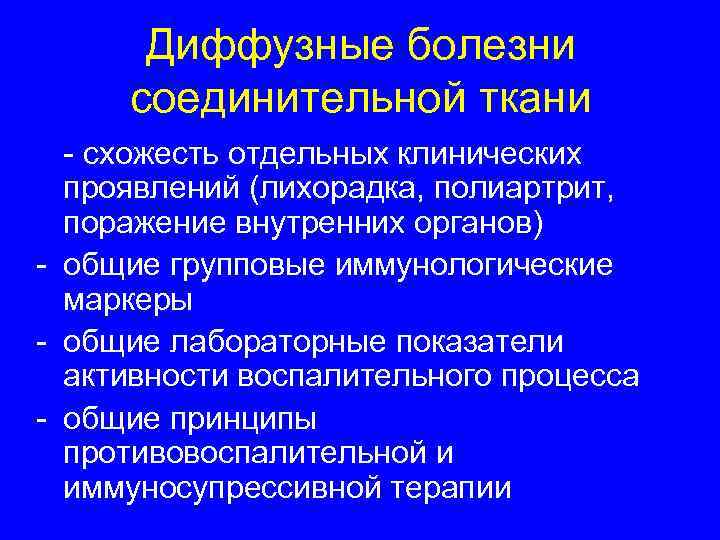 Диффузные болезни соединительной ткани

- схожесть отдельных клинических проявлений (лихорадка, полиартрит, поражение внутренних органов)

- общие групповые иммунологические маркеры

- общие лабораторные показатели активности воспалительного процесса

- общие принципы противовоспалительной и иммуносупрессивной терапии